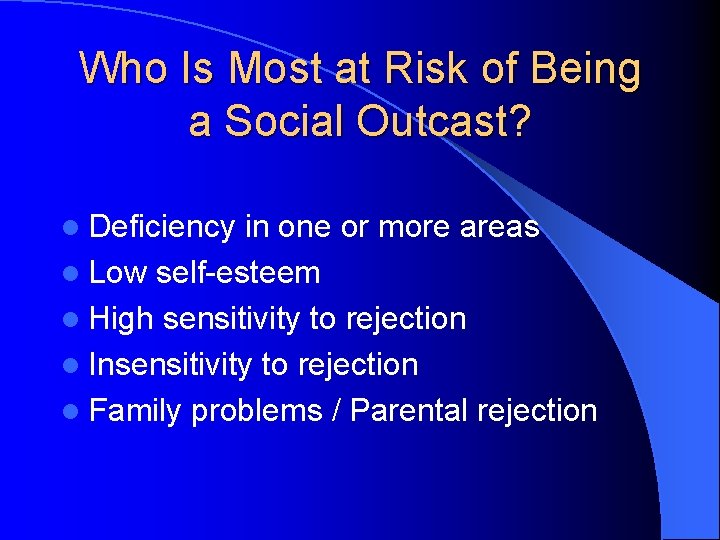 Who Is Most at Risk of Being a Social Outcast?

- Deficiency in one or more areas
- Low self-esteem
- High sensitivity to rejection
- Insensitivity to rejection
- Family problems / Parental rejection